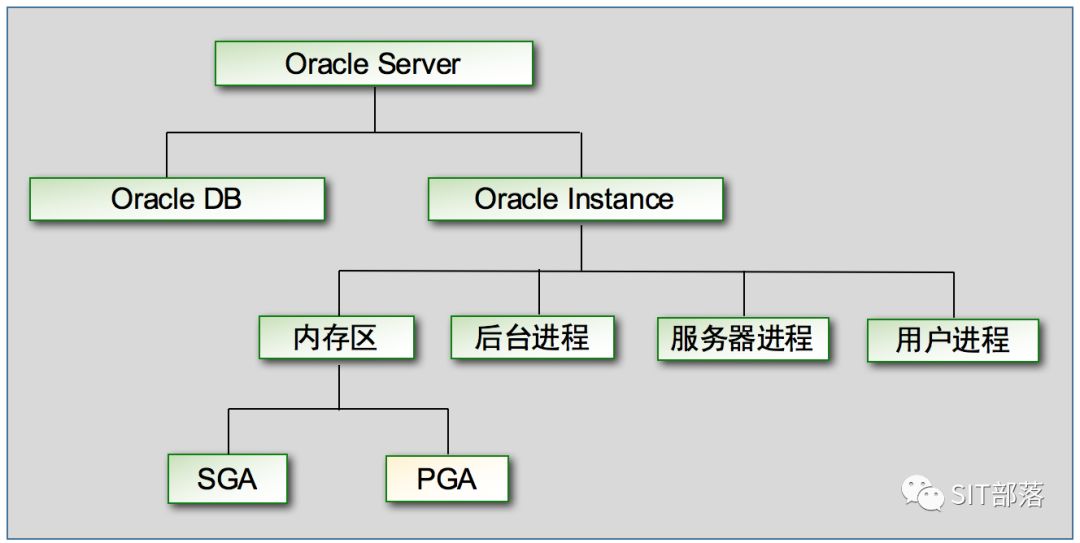 Oracle Server

Oracle DB

Oracle Instance

内存区

后台进程

服务器进程

用户进程

SGA

PGA

SIT部落